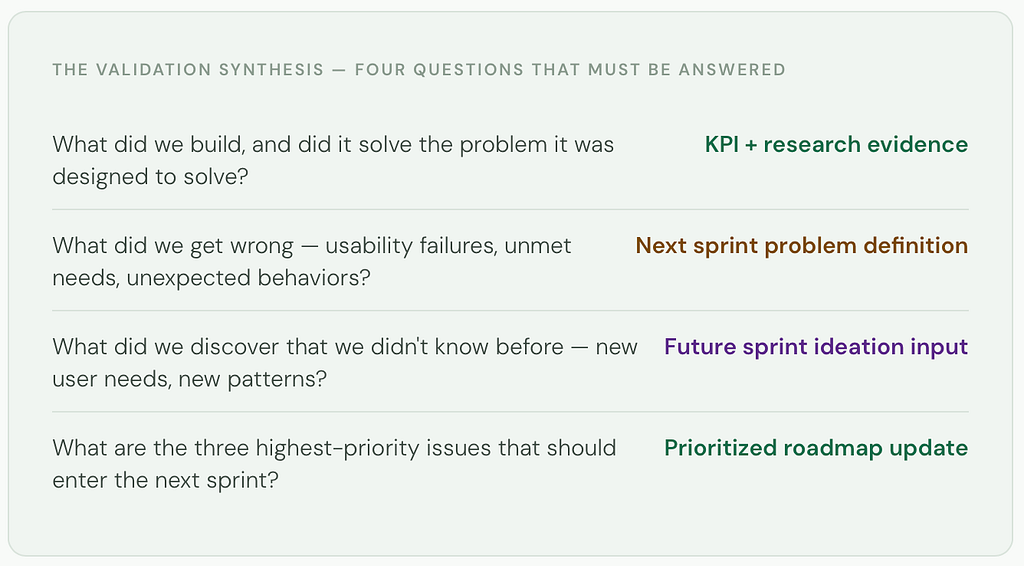 THE VALIDATION SYNTHESIS — FOUR QUESTIONS THAT MUST BE ANSWERED

What did we build, and did it solve the problem it was designed to solve?

KPI + research evidence

What did we get wrong — usability failures, unmet needs, unexpected behaviors?

Next sprint problem definition

What did we discover that we didn't know before — new user needs, new patterns?

Future sprint ideation input

What are the three highest-priority issues that should enter the next sprint?

Prioritized roadmap update